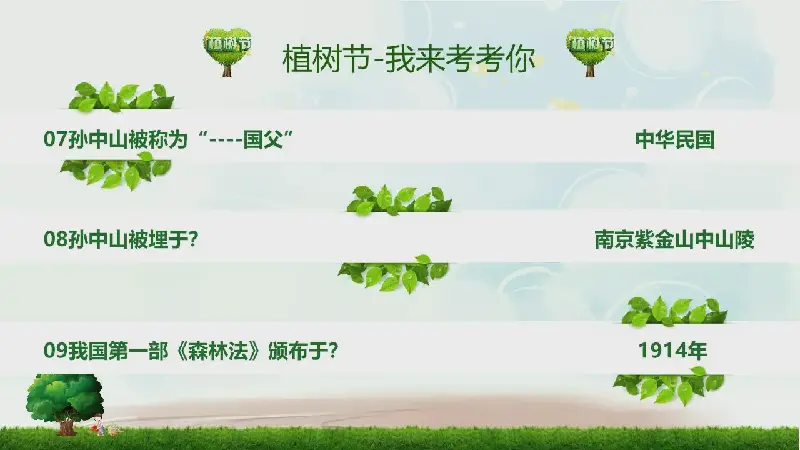 植树节 植树节-我来考考你 植树节

07孙中山被称为“----国父”

中华民国

08孙中山被埋于?

南京紫金山中山陵

09我国第一部《森林法》颁布于?

1914年